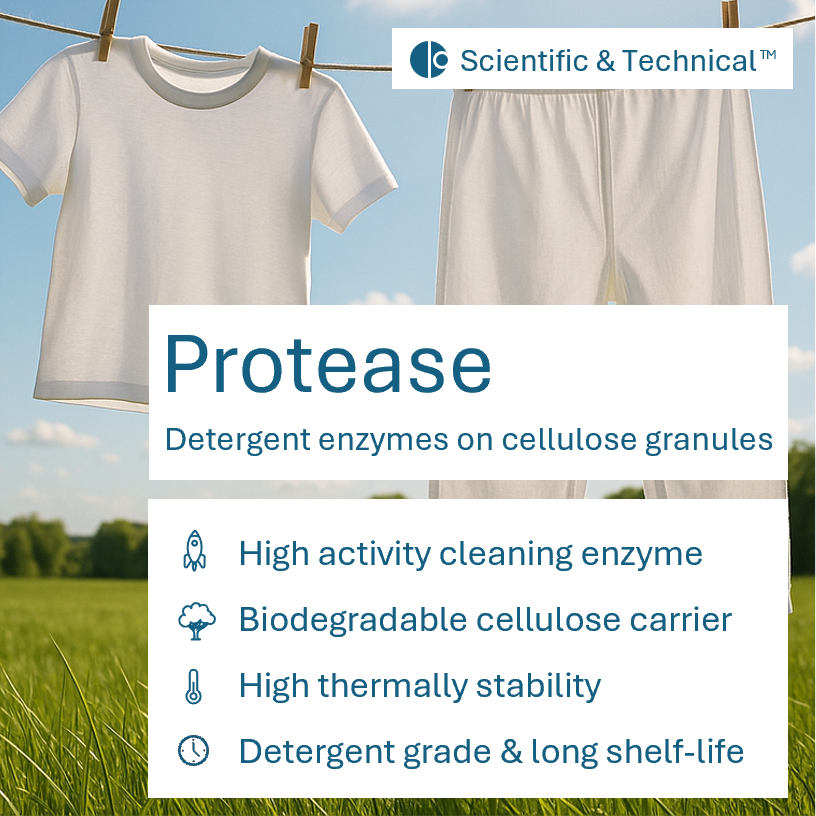 Scientific & Technical™

Protease

Detergent enzymes on cellulose granules

High activity cleaning enzyme

Biodegradable cellulose carrier

High thermally stability

Detergent grade & long shelf-life